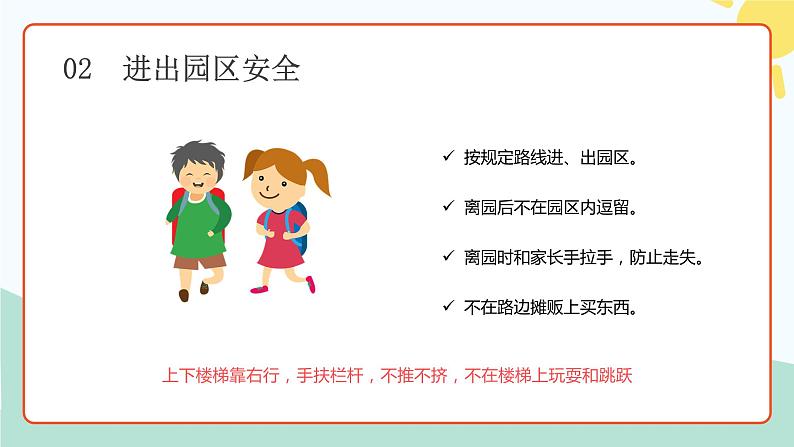 02 进出园区安全

✓ 按规定路线进、出园区。

✓ 离园后不在园区内逗留。

✓ 离园时和家长手拉手，防止走失。

✓ 不在路边摊贩上买东西。

上下楼梯靠右行，手扶栏杆，不推不挤，不在楼梯上玩耍和跳跃